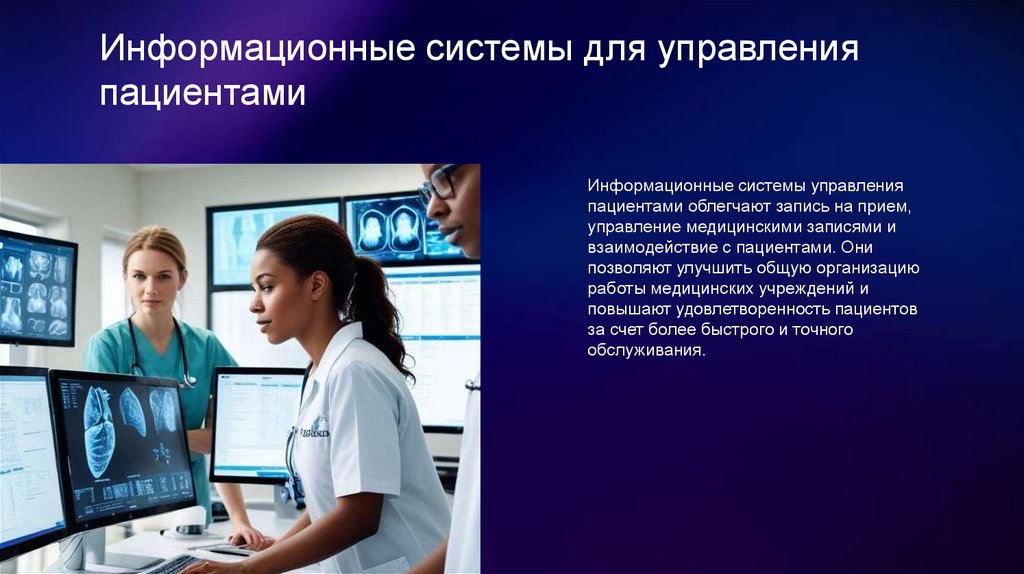 Информационные системы для управления пациентами

Информационные системы управления пациентами облегчают запись на прием, управление медицинскими записями и взаимодействие с пациентами. Они позволяют улучшить общую организацию работы медицинских учреждений и повышают удовлетворенность пациентов за счет более быстрого и точного обслуживания.